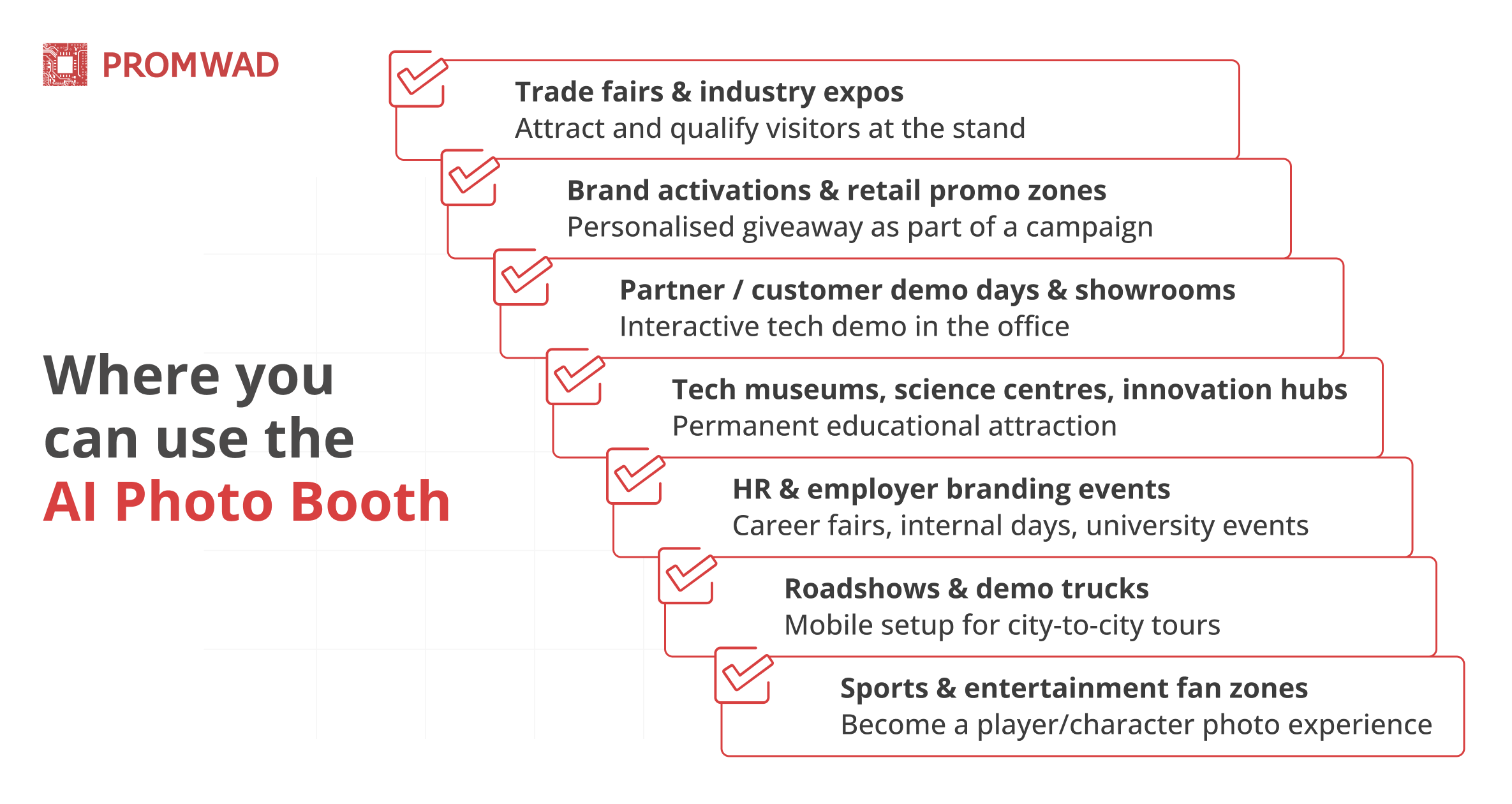 PROMWAD

Where you can use the AI Photo Booth

Trade fairs & industry expos
Attract and qualify visitors at the stand

Brand activations & retail promo zones
Personalised giveaway as part of a campaign

Partner / customer demo days & showrooms
Interactive tech demo in the office

Tech museums, science centres, innovation hubs
Permanent educational attraction

HR & employer branding events
Career fairs, internal days, university events

Roadshows & demo trucks
Mobile setup for city-to-city tours

Sports & entertainment fan zones
Become a player/character photo experience